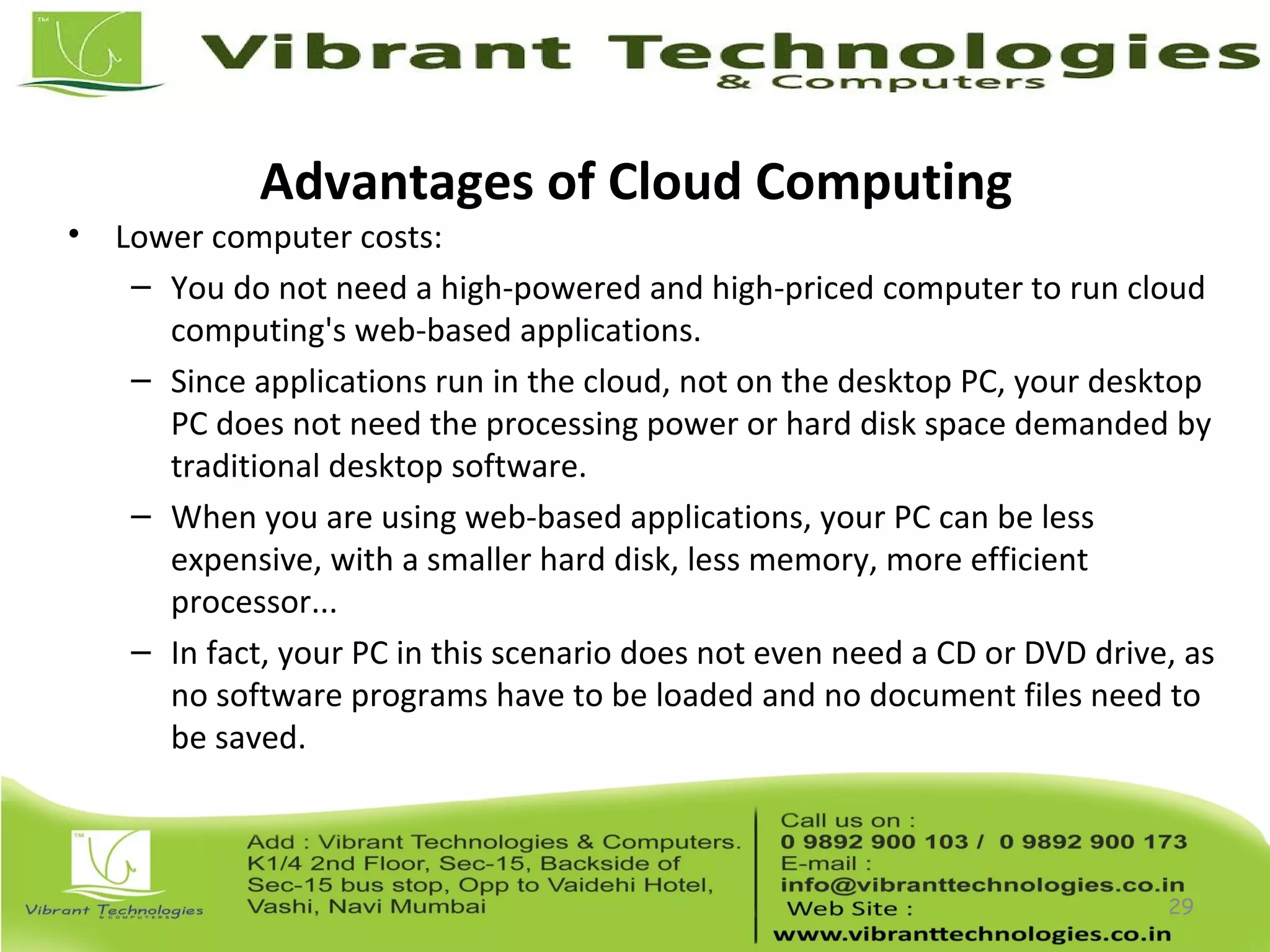 TM

Vibrant Technologies
& Computers

Advantages of Cloud Computing

• Lower computer costs:
– You do not need a high-powered and high-priced computer to run cloud computing's web-based applications.
– Since applications run in the cloud, not on the desktop PC, your desktop PC does not need the processing power or hard disk space demanded by traditional desktop software.
– When you are using web-based applications, your PC can be less expensive, with a smaller hard disk, less memory, more efficient processor...
– In fact, your PC in this scenario does not even need a CD or DVD drive, as no software programs have to be loaded and no document files need to be saved.

TM

Vibrant Technologies
& COMPUTERS

Add : Vibrant Technologies & Computers. K1/4 2nd Floor, Sec-15, Backside of Sec-15 bus stop, Opp to Vaidehi Hotel, Vashi, Navi Mumbai

Call us on :
0 9892 900 103 / 0 9892 900 173
E-mail :
info@vibranttechnologies.co.in
Web Site :
www.vibranttechnologies.co.in

29